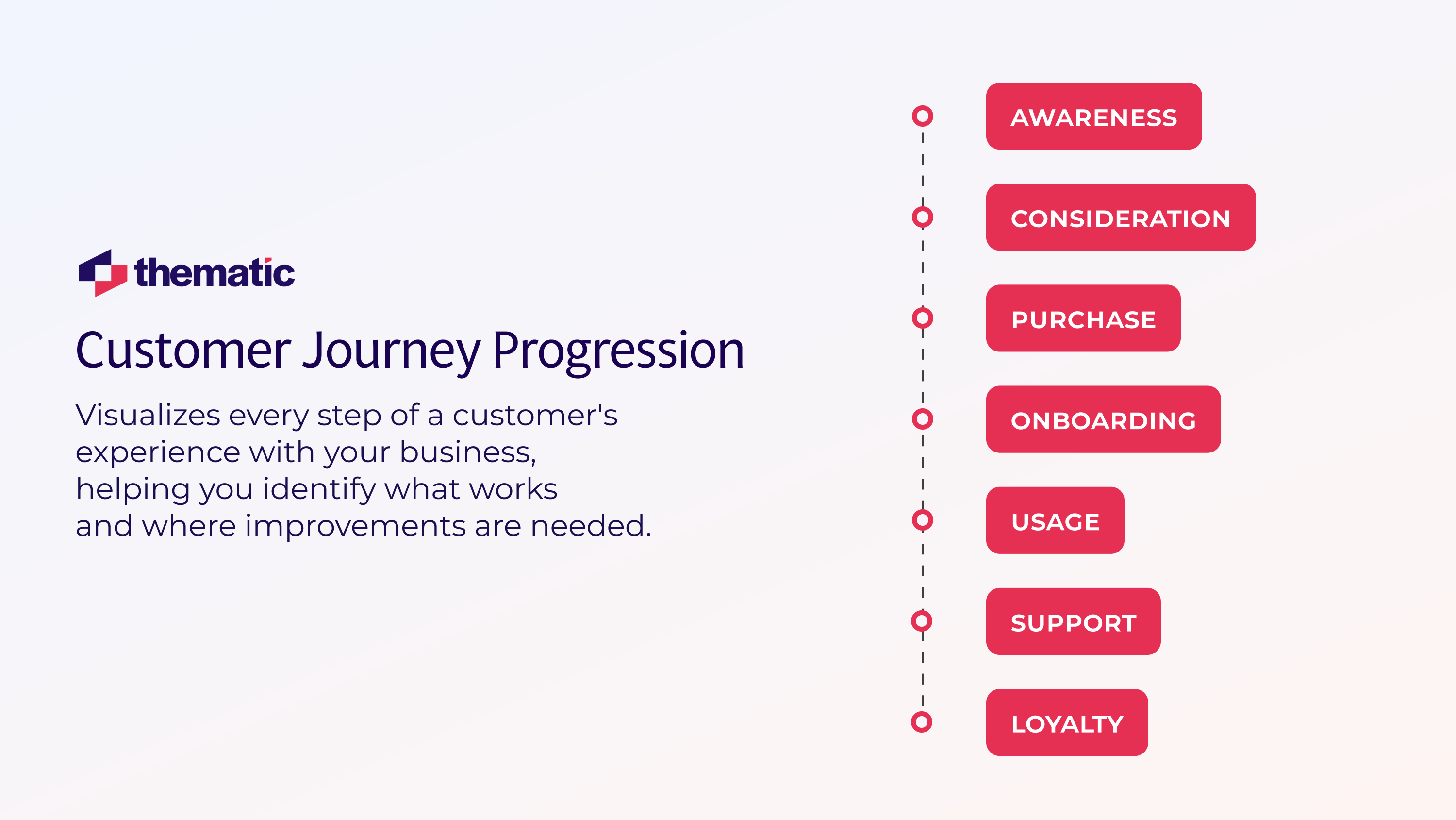 thematic

Customer Journey Progression

Visualizes every step of a customer's experience with your business, helping you identify what works and where improvements are needed.

AWARENESS

CONSIDERATION

PURCHASE

ONBOARDING

USAGE

SUPPORT

LOYALTY